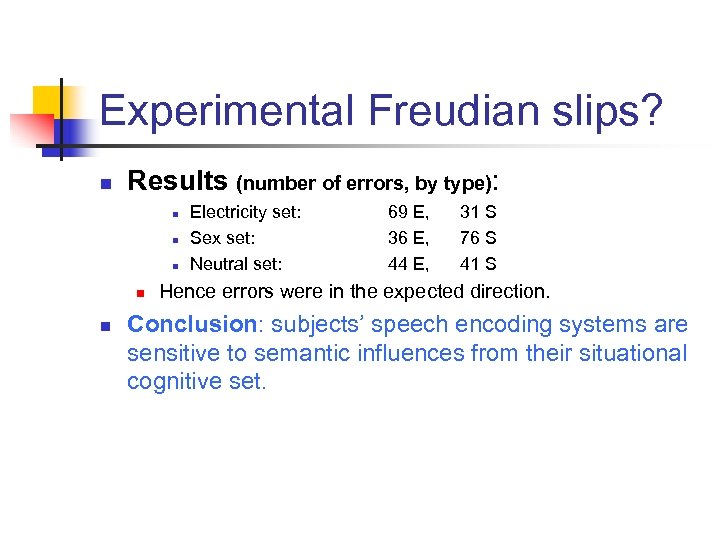 Experimental Freudian slips?

Results (number of errors, by type):

Electricity set: 69 E, 31 S

Sex set: 36 E, 76 S

Neutral set: 44 E, 41 S

Hence errors were in the expected direction.

Conclusion: subjects' speech encoding systems are sensitive to semantic influences from their situational cognitive set.